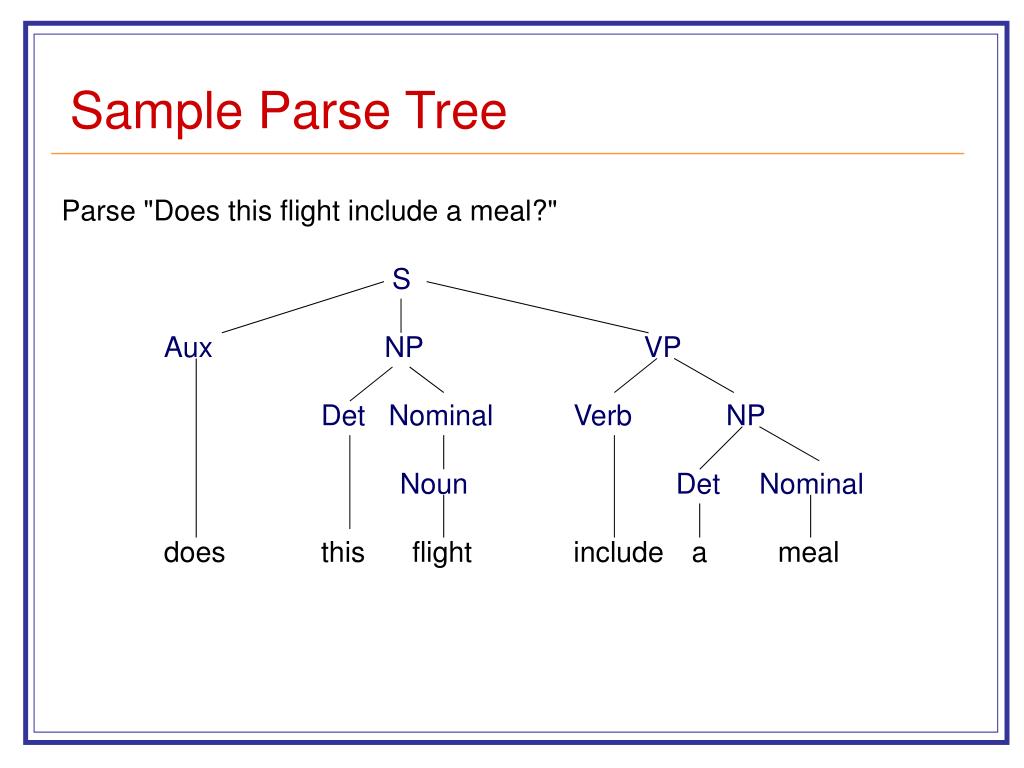 Sample Parse Tree

Parse "Does this flight include a meal?"

S

Aux NP VP

Det Nominal Verb NP

Noun Det Nominal

does this flight include a meal